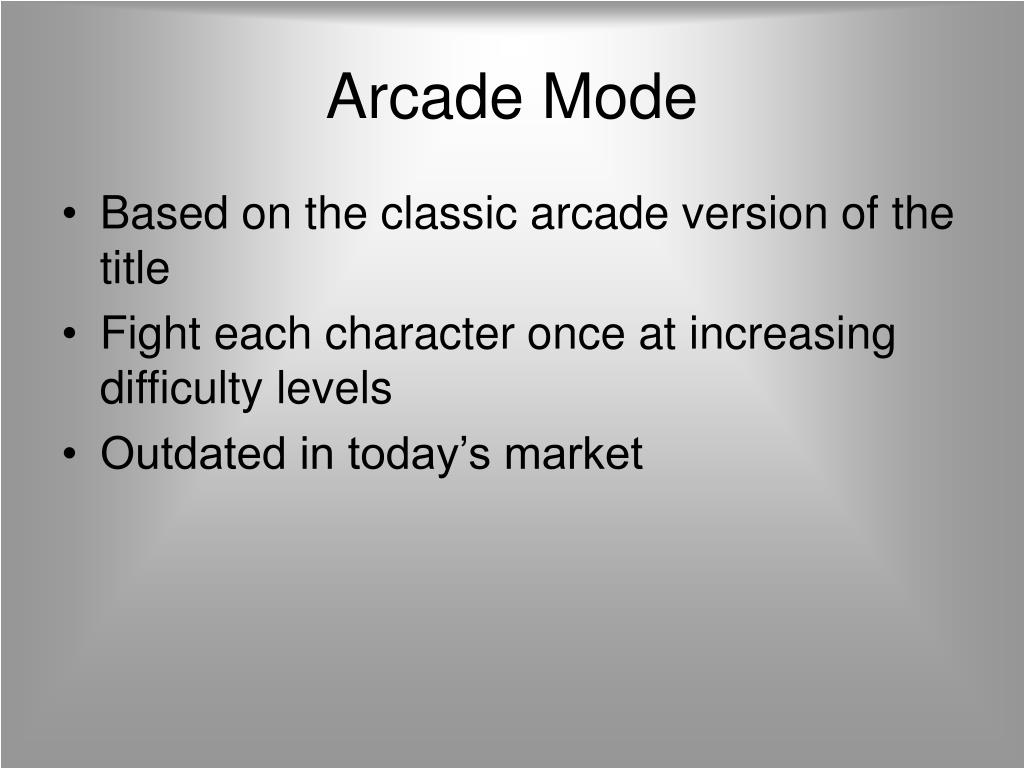 Arcade Mode

• Based on the classic arcade version of the title
• Fight each character once at increasing difficulty levels
• Outdated in today’s market